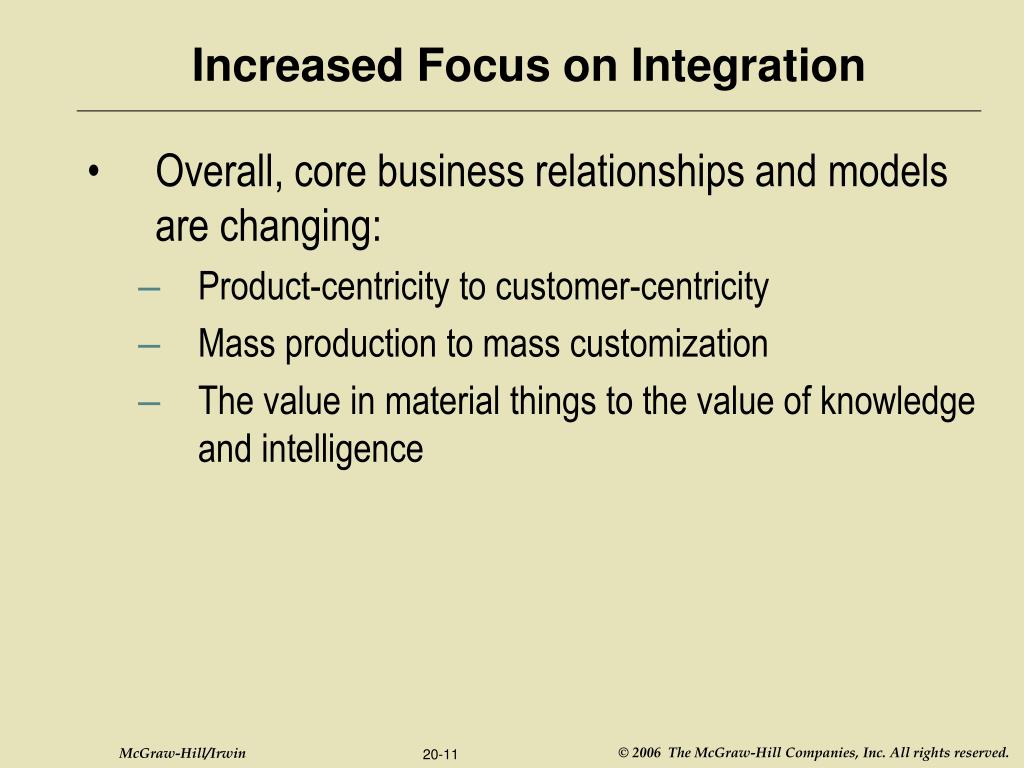 Increased Focus on Integration

• Overall, core business relationships and models are changing:
– Product-centricity to customer-centricity
– Mass production to mass customization
– The value in material things to the value of knowledge and intelligence

McGraw-Hill/Irwin 20-11 © 2006 The McGraw-Hill Companies, Inc. All rights reserved.